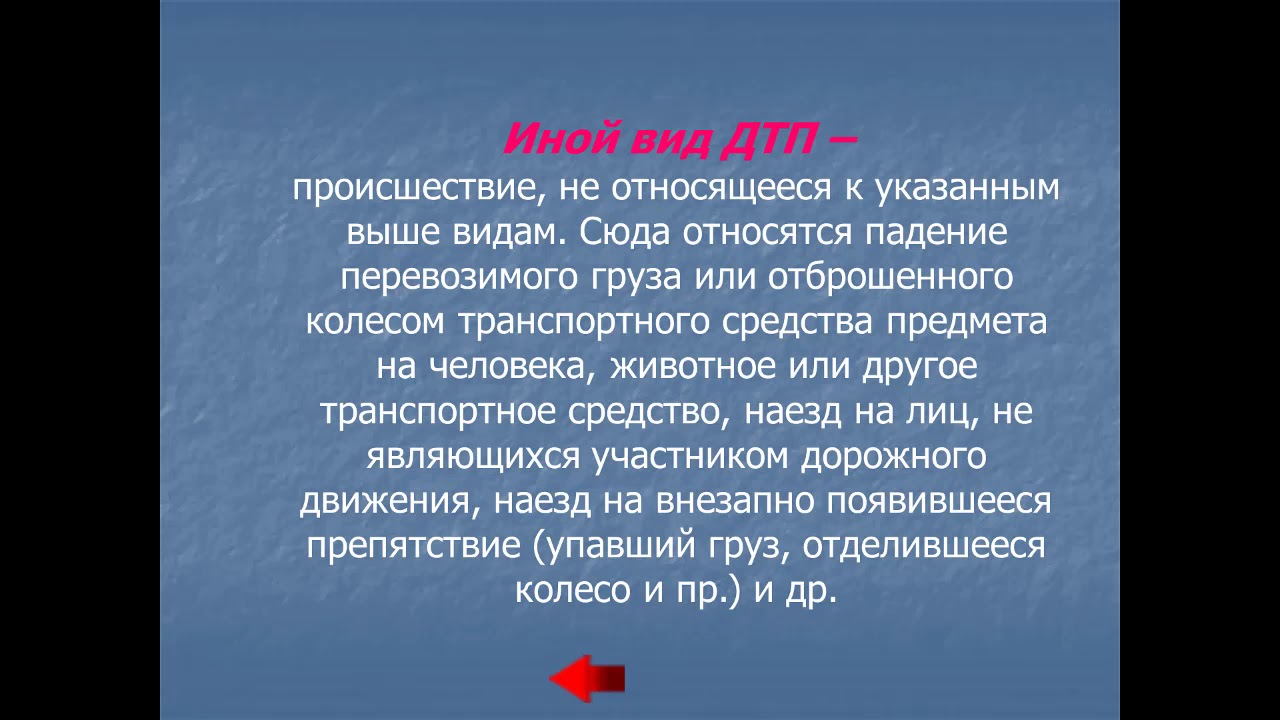 Иной вид ДТП –
происшествие, не относящееся к указанным выше видам. Сюда относятся падение перевозимого груза или отброшенного колесом транспортного средства предмета на человека, животное или другое транспортное средство, наезд на лиц, не являющихся участником дорожного движения, наезд на внезапно появившееся препятствие (упавший груз, отделившееся колесо и пр.) и др.